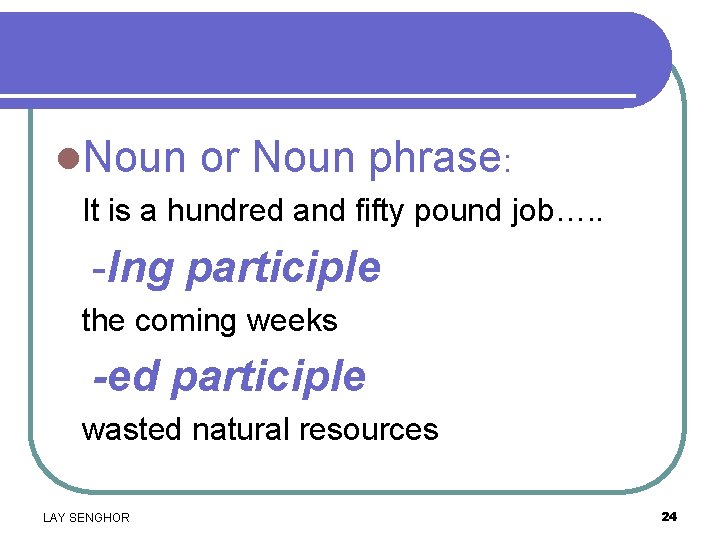 Noun or Noun phrase:

It is a hundred and fifty pound job…..

-Ing participle

the coming weeks

-ed participle

wasted natural resources

LAY SENGHOR

24